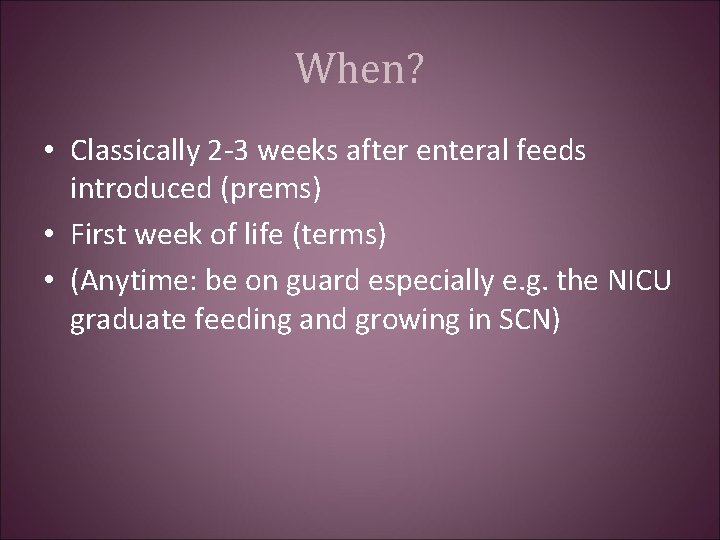 When?

• Classically 2-3 weeks after enteral feeds introduced (prems)
• First week of life (terms)
• (Anytime: be on guard especially e.g. the NICU graduate feeding and growing in SCN)